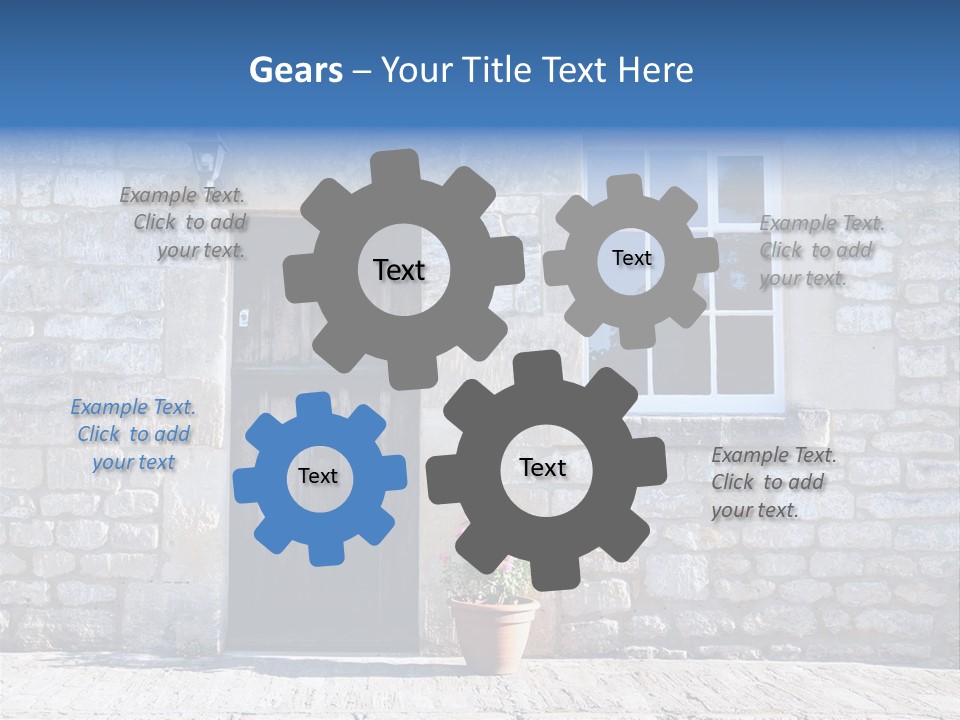 Gears – Your Title Text Here

Example Text. Click to add your text.

Text

Text

Example Text. Click to add your text.

Example Text. Click to add your text

Text

Text

Example Text. Click to add your text.